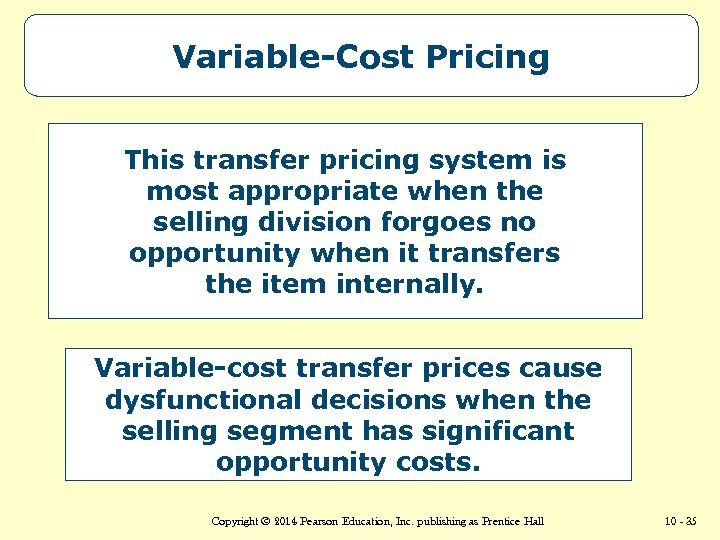 Variable-Cost Pricing

This transfer pricing system is most appropriate when the selling division forgoes no opportunity when it transfers the item internally.

Variable-cost transfer prices cause dysfunctional decisions when the selling segment has significant opportunity costs.

Copyright © 2014 Pearson Education, Inc. publishing as Prentice Hall

10 - 35